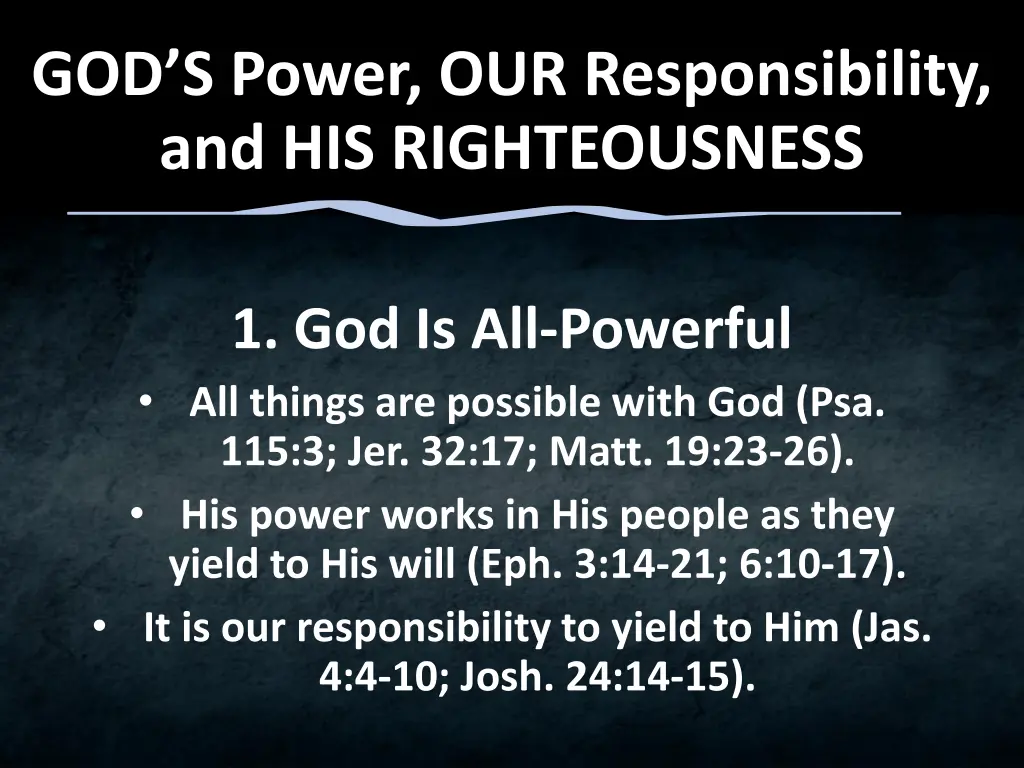 GOD'S Power, OUR Responsibility, and HIS RIGHTEOUSNESS

1. God Is All-Powerful

• All things are possible with God (Psa. 115:3; Jer. 32:17; Matt. 19:23-26).
• His power works in His people as they yield to His will (Eph. 3:14-21; 6:10-17).
• It is our responsibility to yield to Him (Jas. 4:4-10; Josh. 24:14-15).